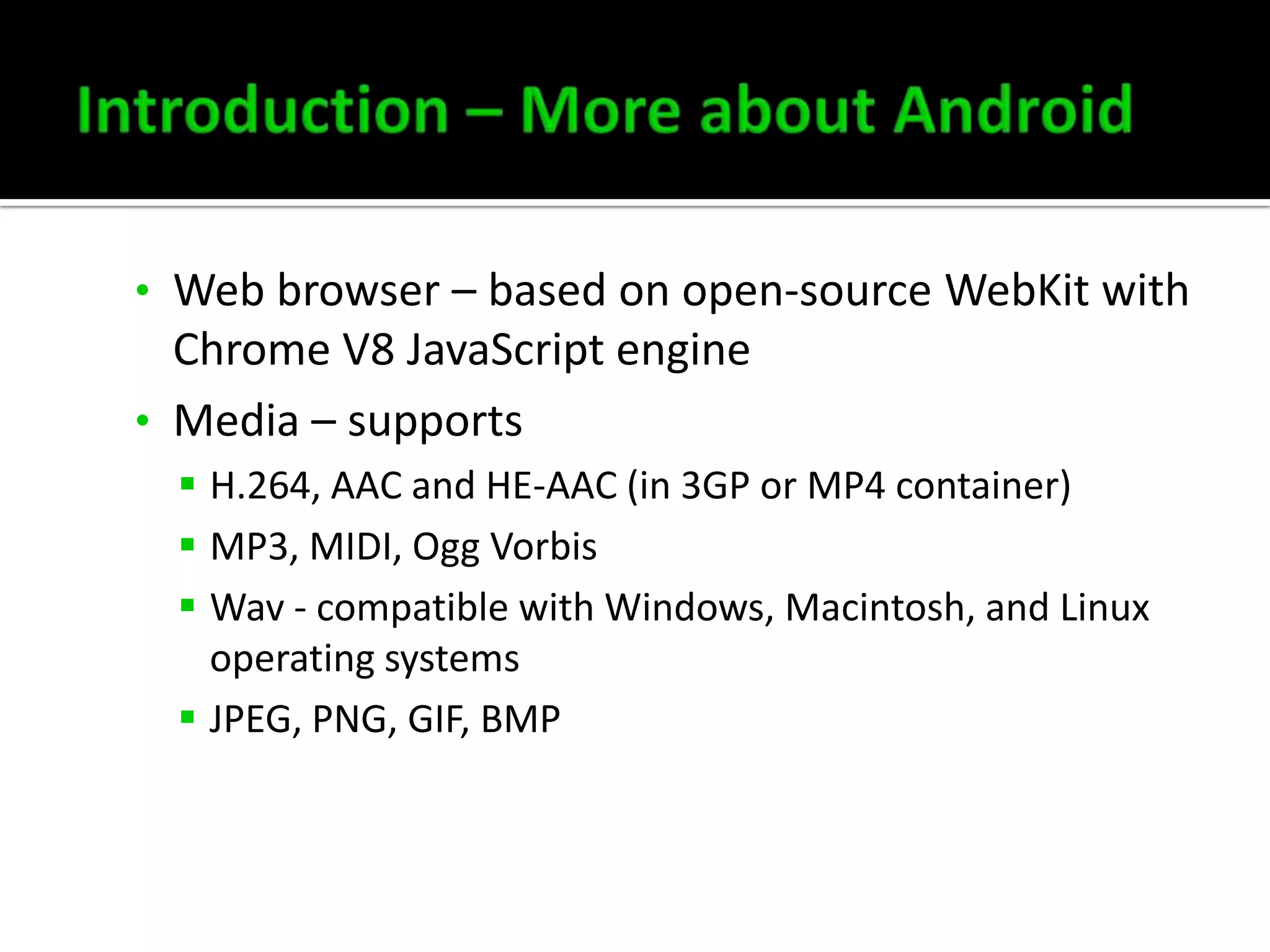 Introduction – More about Android

• Web browser – based on open-source WebKit with Chrome V8 JavaScript engine
• Media – supports
  ▪ H.264, AAC and HE-AAC (in 3GP or MP4 container)
  ▪ MP3, MIDI, Ogg Vorbis
  ▪ Wav - compatible with Windows, Macintosh, and Linux operating systems
  ▪ JPEG, PNG, GIF, BMP